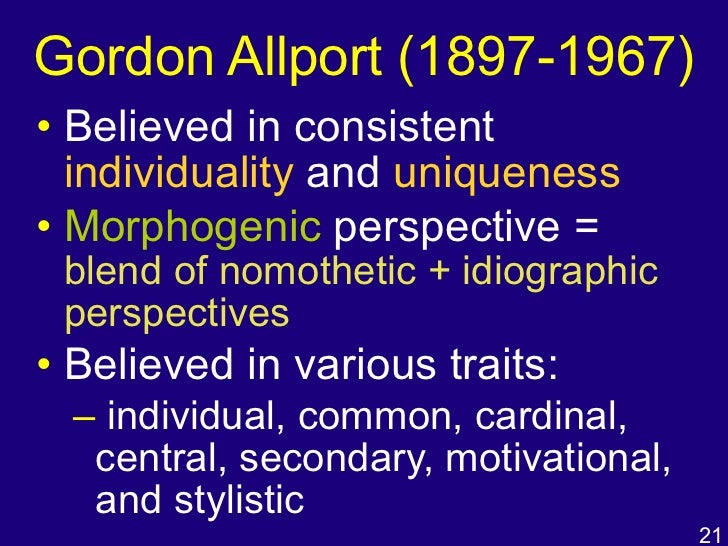 Gordon Allport (1897-1967)

• Believed in consistent individuality and uniqueness

• Morphogenic perspective = blend of nomothetic + idiographic perspectives

• Believed in various traits:

– individual, common, cardinal, central, secondary, motivational, and stylistic

21